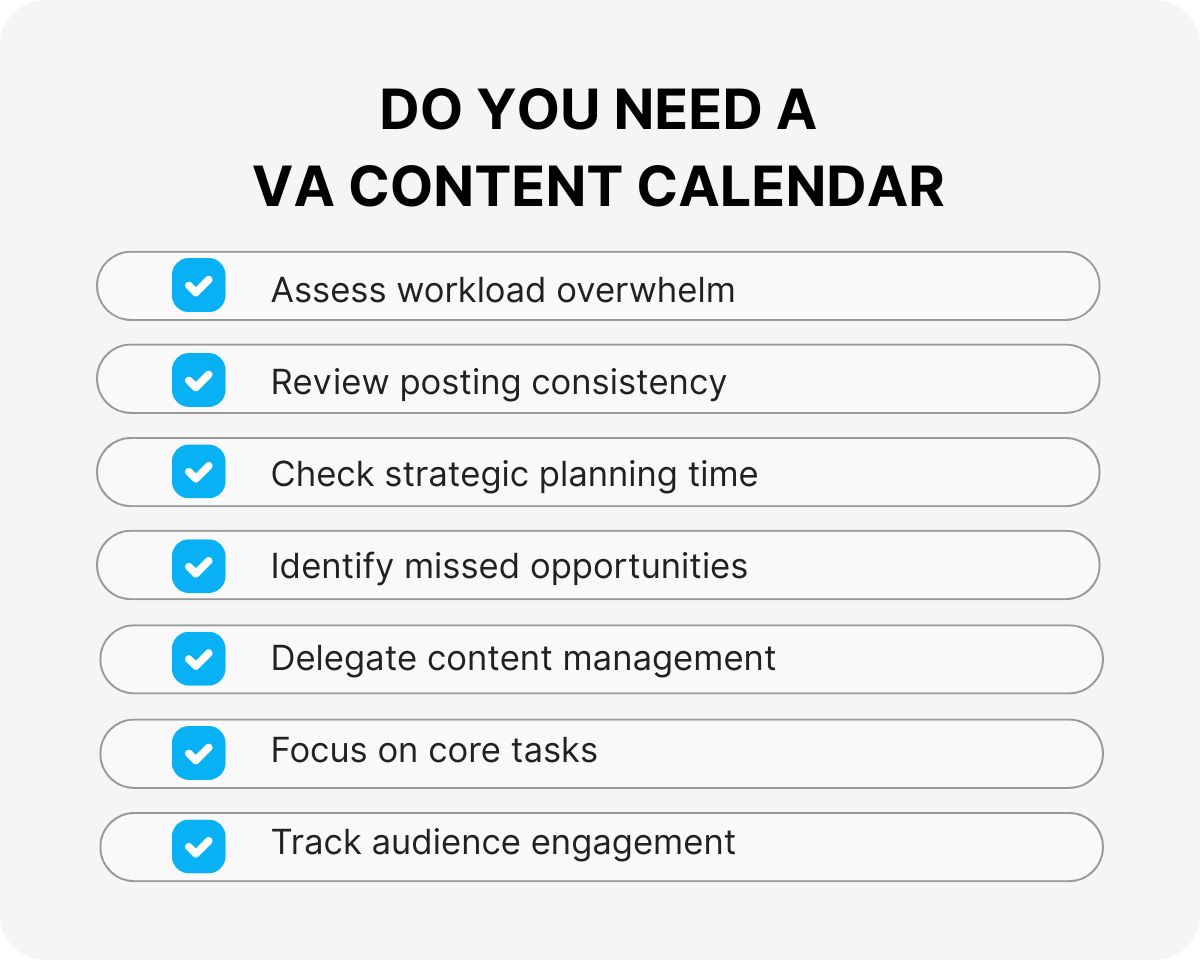 DO YOU NEED A VA CONTENT CALENDAR

Assess workload overwhelm

Review posting consistency

Check strategic planning time

Identify missed opportunities

Delegate content management

Focus on core tasks

Track audience engagement